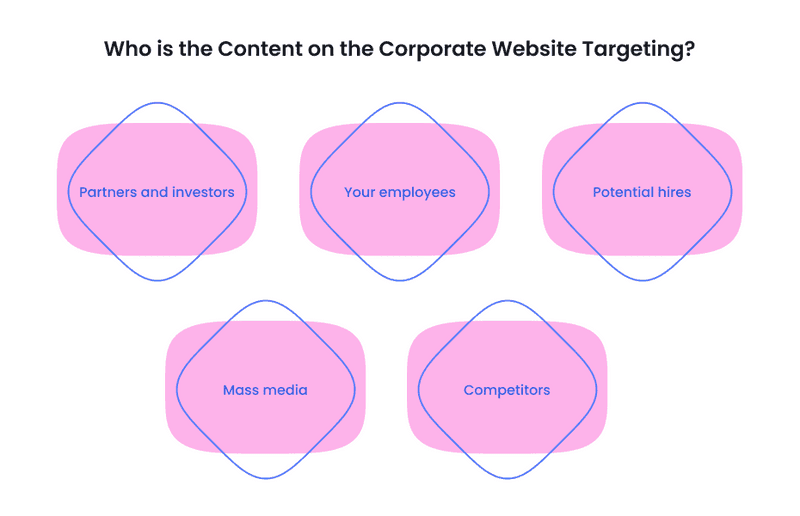 Who is the Content on the Corporate Website Targeting?

Partners and investors

Your employees

Potential hires

Mass media

Competitors